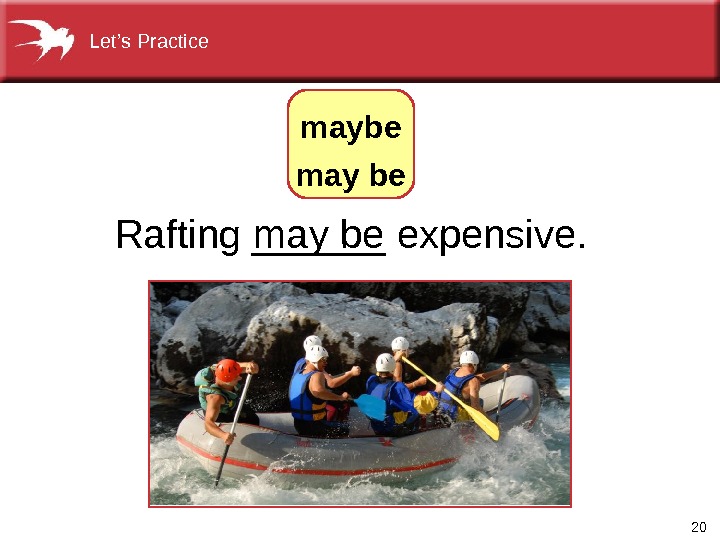 Let's Practice

maybe
may be

Rafting may be expensive.

20